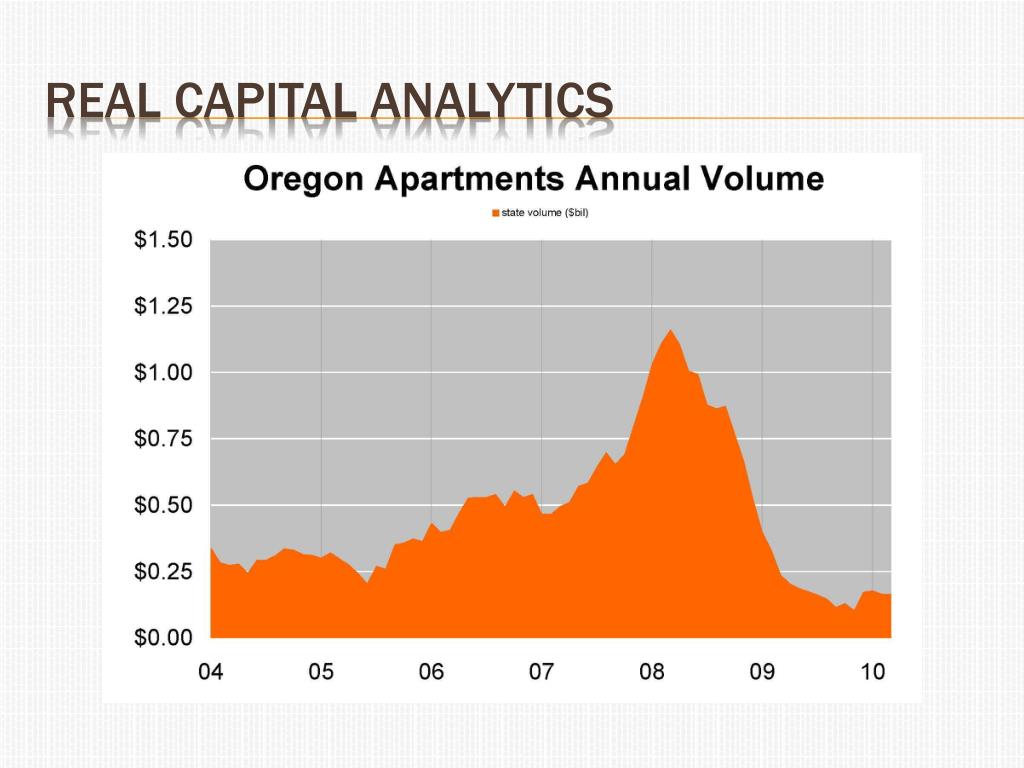 REAL CAPITAL ANALYTICS

Oregon Apartments Annual Volume

state volume ($bil)

$1.50
$1.25
$1.00
$0.75
$0.50
$0.25
$0.00

04 05 06 07 08 09 10